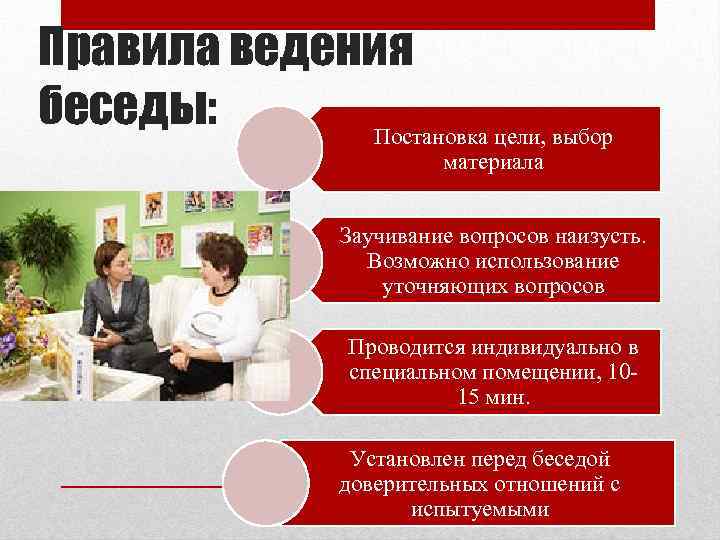 Правила ведения беседы:

Постановка цели, выбор материала

Заучивание вопросов наизусть. Возможно использование уточняющих вопросов

Проводится индивидуально в специальном помещении, 10-15 мин.

Установлен перед беседой доверительных отношений с испытуемыми